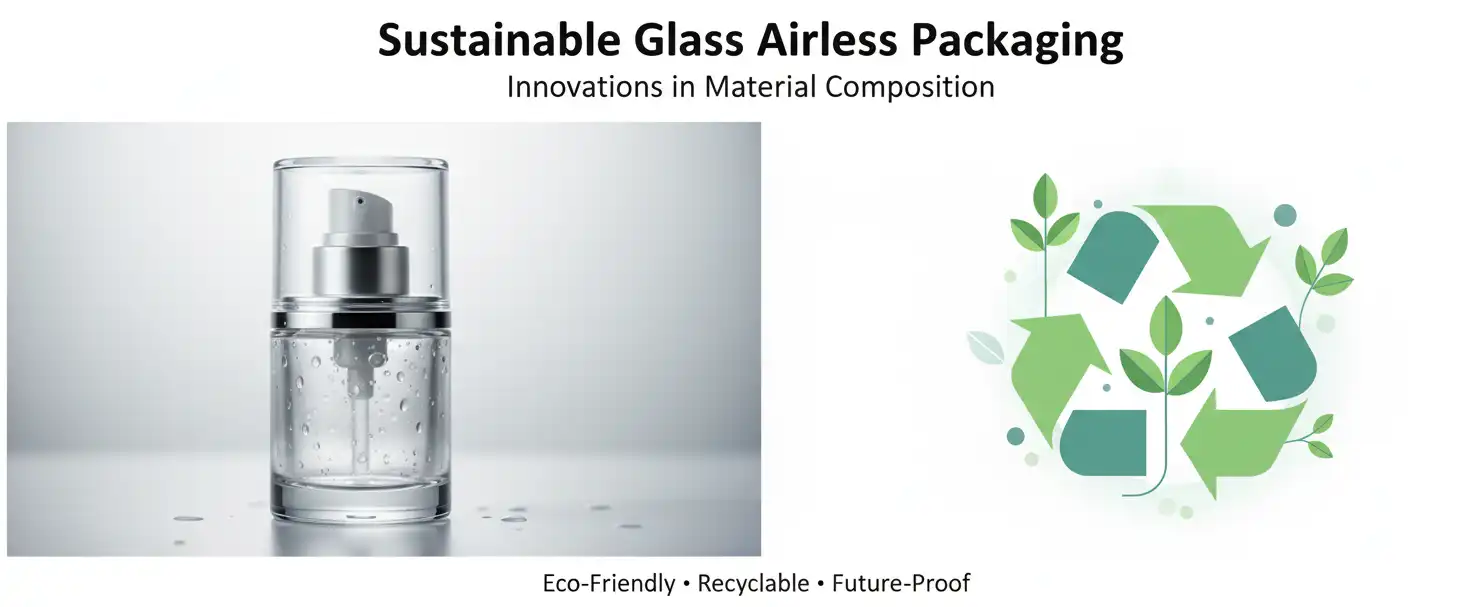 Sustainable Glass Airless Packaging
Innovations in Material Composition

Eco-Friendly • Recyclable • Future-Proof